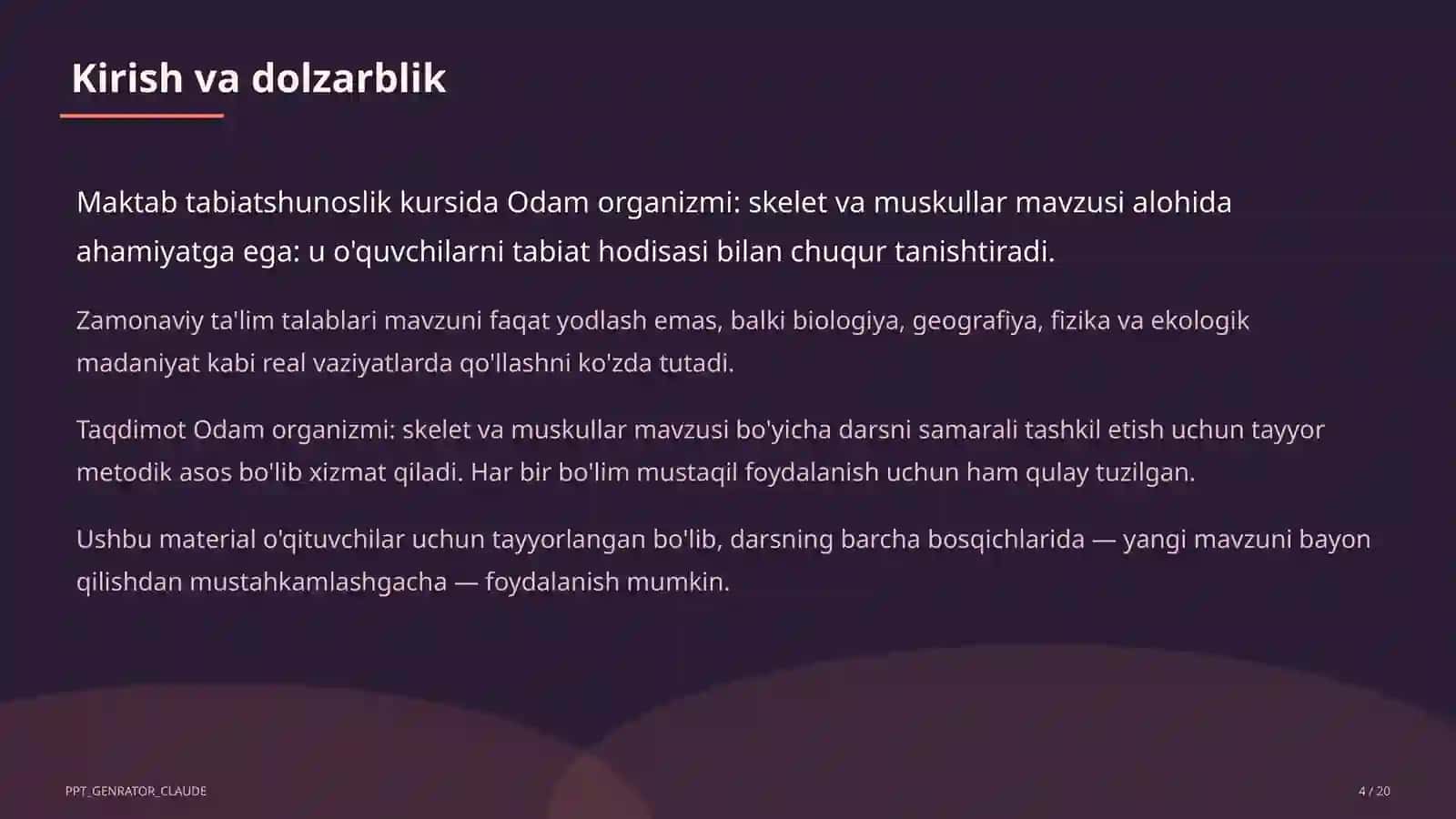 Kirish va dolzarblik

Maktab tabiatshunoslik kursida Odam organizmi: skelet va muskullar mavzusi alohida ahamiyatga ega: u o'quvchilarni tabiat hodisasi bilan chuqur tanishtiradi.

Zamonaviy ta'lim talablari mavzuni faqat yodlash emas, balki biologiya, geografiya, fizika va ekologik madaniyat kabi real vaziyatlarda qo'llashni ko'zda tutadi.

Taqdimot Odam organizmi: skelet va muskullar mavzusi bo'yicha darsni samarali tashkil etish uchun tayyor metodik asos bo'lib xizmat qiladi. Har bir bo'lim mustaqil foydalanish uchun ham qulay tuzilgan.

Ushbu material o'qituvchilar uchun tayyorlangan bo'lib, darsning barcha bosqichlarida — yangi mavzuni bayon qilishdan mustahkamlashgacha — foydalanish mumkin.

PPT_GENRATOR_CLAUDE

4 / 20